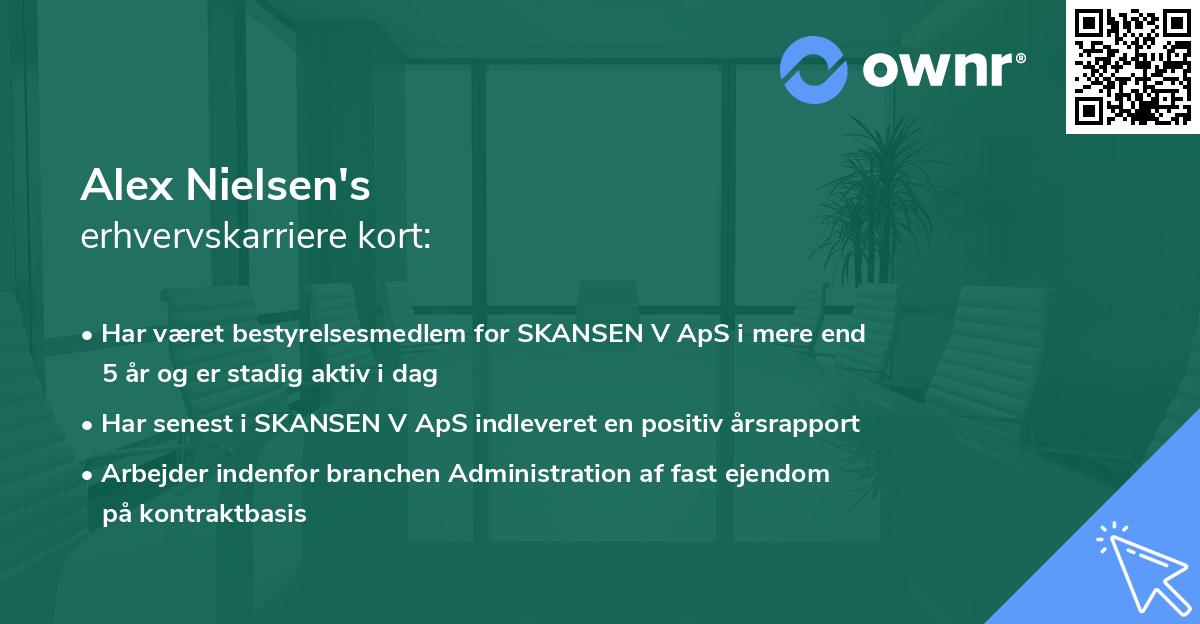 ownr®

Alex Nielsen's
erhvervskarriere kort:

• Har været bestyrelsesmedlem for SKANSEN V ApS i mere end 5 år og er stadig aktiv i dag
• Har senest i SKANSEN V ApS indleveret en positiv årsrapport
• Arbejder indenfor branchen Administration af fast ejendom på kontraktbasis